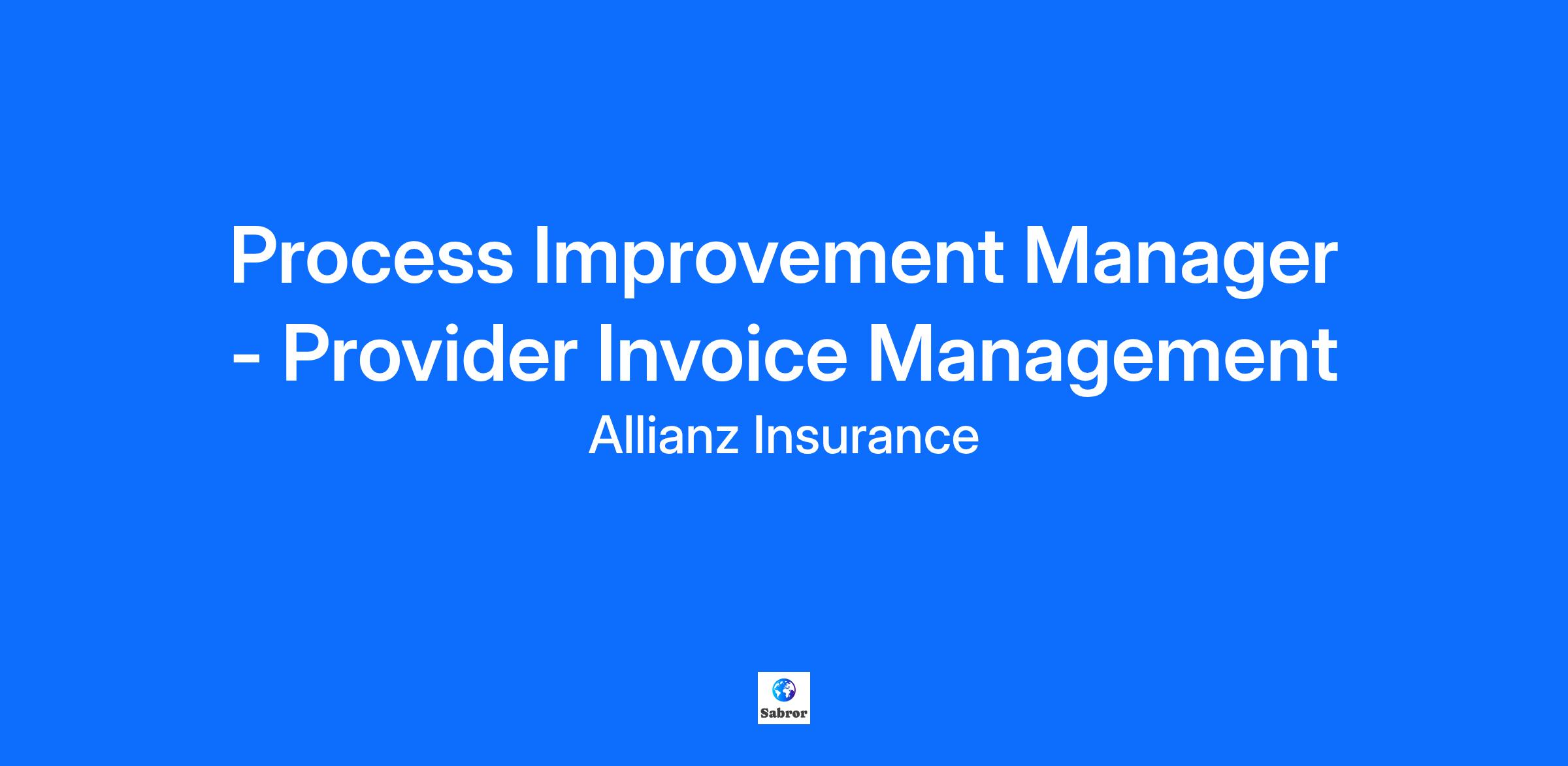 Process Improvement Manager - Provider Invoice Management

Allianz Insurance

Sabror